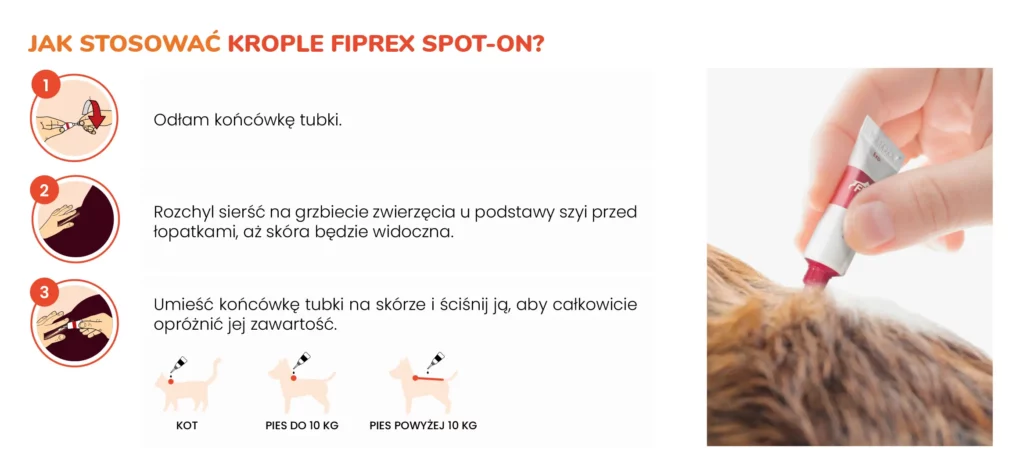 JAK STOSOWAĆ KROPLE FIPREX SPOT-ON?

1

Odłam końcówkę tubki.

2

Rozchyl sierść na grzbiecie zwierzęcia u podstawy szyi przed łopatkami, aż skóra będzie widoczna.

3

Umieść końcówkę tubki na skórze i ściśnij ją, aby całkowicie opróżnić jej zawartość.

KOT

PIES DO 10 KG

PIES POWYŻEJ 10 KG